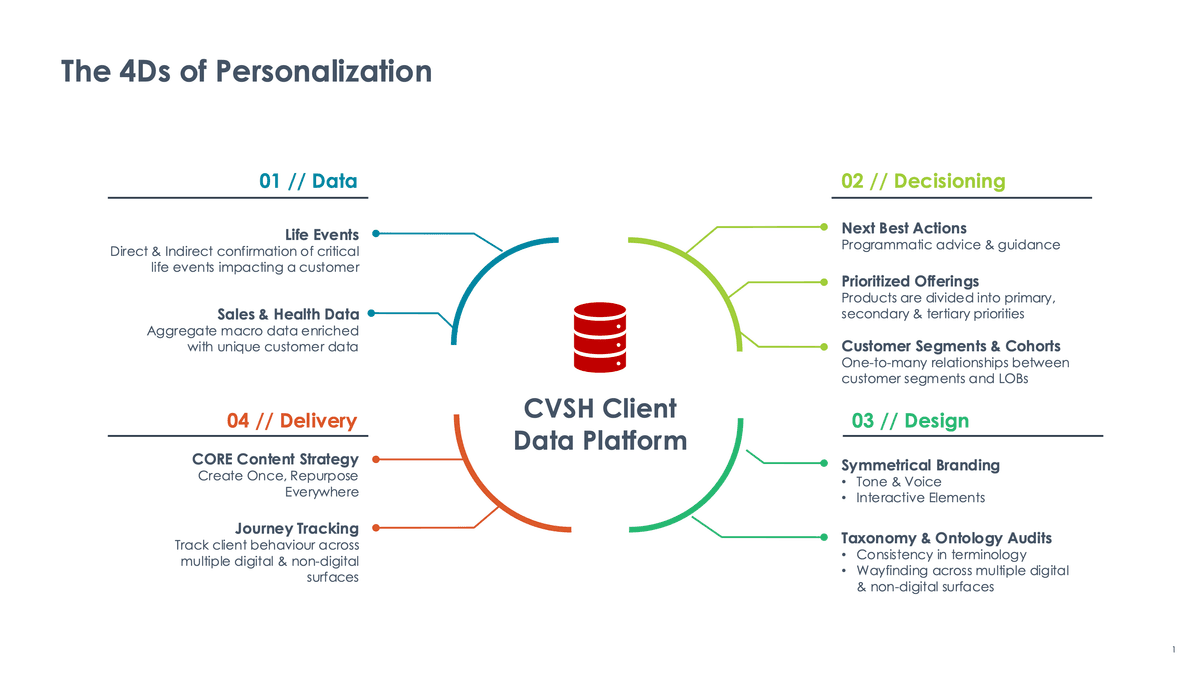 The 4Ds of Personalization

01 // Data

Life Events
Direct & Indirect confirmation of critical life events impacting a customer

Sales & Health Data
Aggregate macro data enriched with unique customer data

02 // Decisioning

Next Best Actions
Programmatic advice & guidance

Prioritized Offerings
Products are divided into primary, secondary & tertiary priorities

Customer Segments & Cohorts
One-to-many relationships between customer segments and LOBs

CVSH Client Data Platform

04 // Delivery

CORE Content Strategy
Create Once, Repurpose Everywhere

Journey Tracking
Track client behaviour across multiple digital & non-digital surfaces

03 // Design

Symmetrical Branding
• Tone & Voice
• Interactive Elements

Taxonomy & Ontology Audits
• Consistency in terminology
• Wayfinding across multiple digital & non-digital surfaces

1